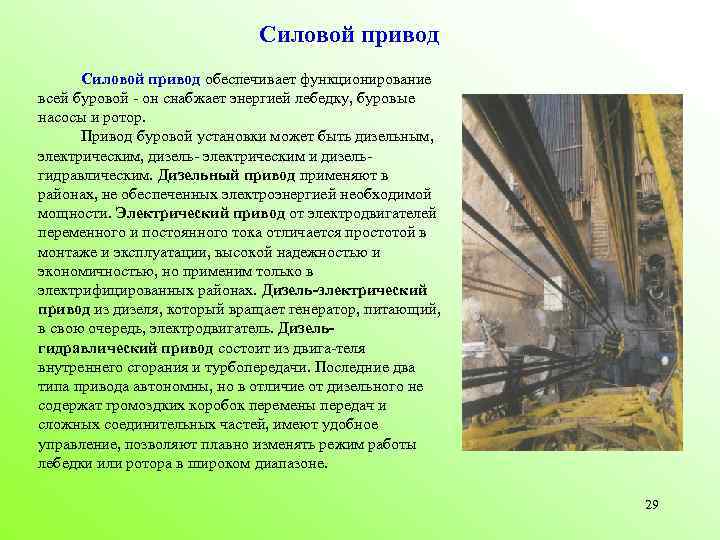 Силовой привод

Силовой привод обеспечивает функционирование всей буровой - он снабжает энергией лебедку, буровые насосы и ротор.

Привод буровой установки может быть дизельным, электрическим, дизель- электрическим и дизель-гидравлическим. Дизельный привод применяют в районах, не обеспеченных электроэнергией необходимой мощности. Электрический привод от электродвигателей переменного и постоянного тока отличается простотой в монтаже и эксплуатации, высокой надежностью и экономичностью, но применим только в электрифицированных районах. Дизель-электрический привод из дизеля, который вращает генератор, питающий, в свою очередь, электродвигатель. Дизель-гидравлический привод состоит из двига-теля внутреннего сгорания и турбопередачи. Последние два типа привода автономны, но в отличие от дизельного не содержат громоздких коробок перемены передач и сложных соединительных частей, имеют удобное управление, позволяют плавно изменять режим работы лебедки или ротора в широком диапазоне.

29